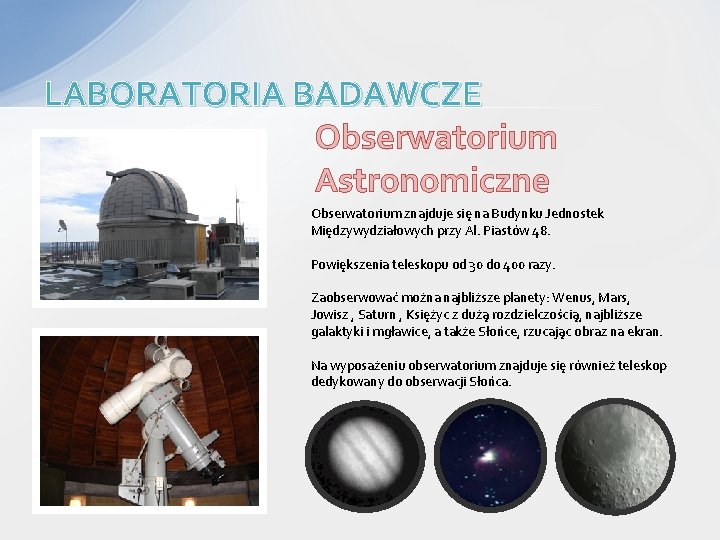 LABORATORIA BADAWCZE

Obserwatorium Astronomiczne

Obserwatorium znajduje się na Budynku Jednostek Międzywydziałowych przy Al. Piastów 48.

Powiększenia teleskopu od 30 do 400 razy.

Zaobserwować można najbliższe planety: Wenus, Mars, Jowisz , Saturn , Księżyc z dużą rozdzielczością, najbliższe galaktyki i mgławice, a także Słońce, rzucając obraz na ekran.

Na wyposażeniu obserwatorium znajduje się również teleskop dedykowany do obserwacji Słońca.